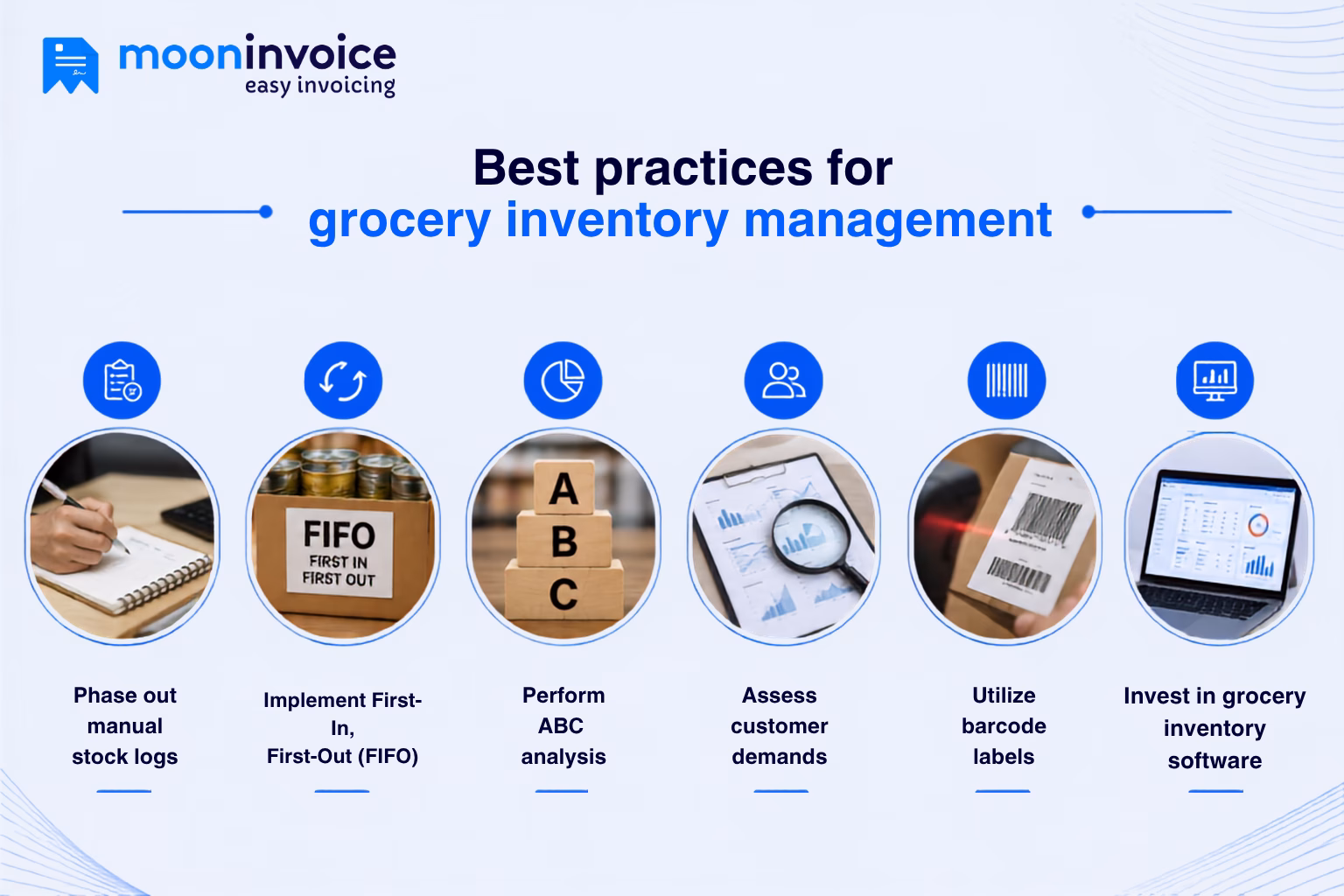 mooninvoice
easy invoicing

Best practices for
grocery inventory management

FIFO
FIRST IN
FIRST OUT

A
B
C

Phase out manual stock logs

Implement First-In, First-Out (FIFO)

Perform ABC analysis

Assess customer demands

Utilize barcode labels

Invest in grocery inventory software